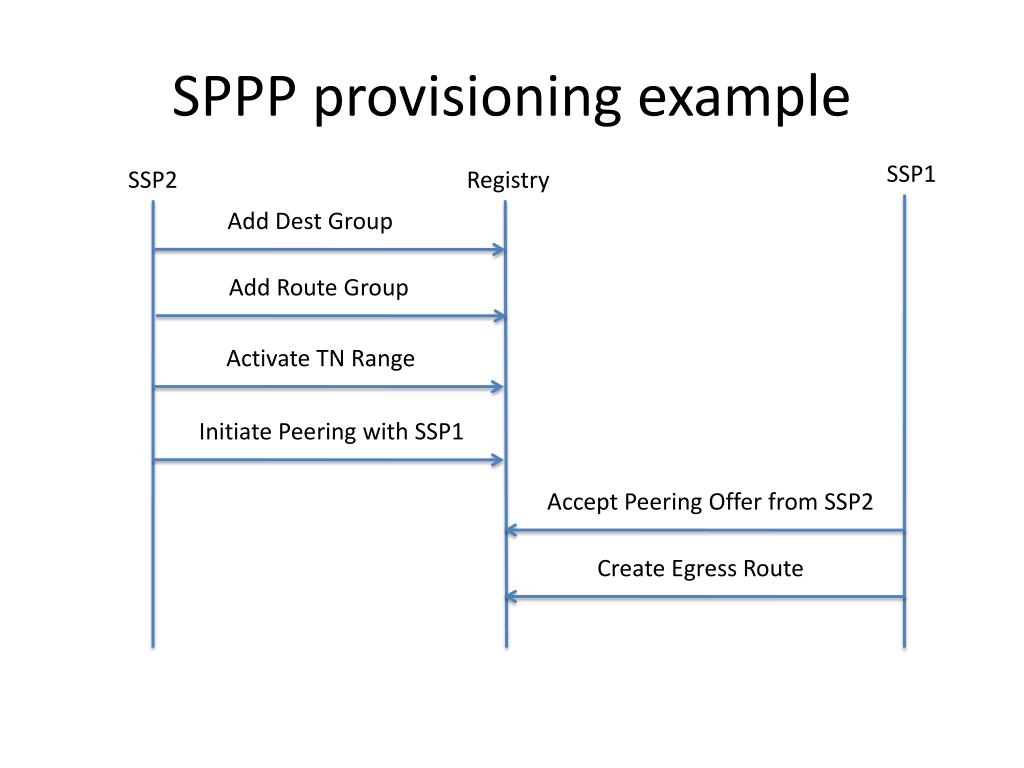 SPPP provisioning example

SSP2

Registry

SSP1

Add Dest Group

Add Route Group

Activate TN Range

Initiate Peering with SSP1

Accept Peering Offer from SSP2

Create Egress Route